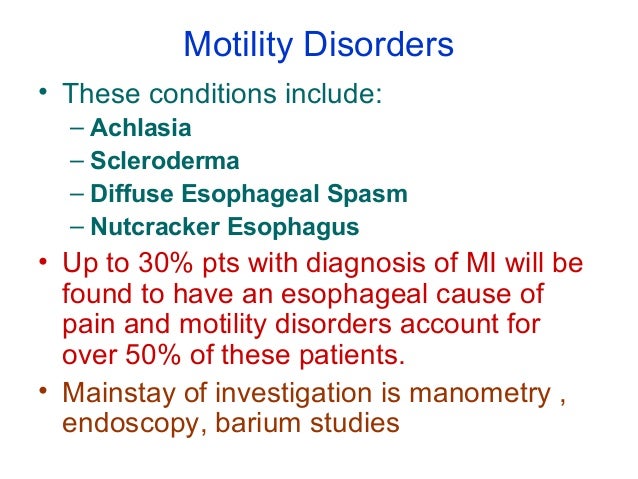 Motility Disorders

• These conditions include:
– Achlasia
– Scleroderma
– Diffuse Esophageal Spasm
– Nutcracker Esophagus

• Up to 30% pts with diagnosis of MI will be found to have an esophageal cause of pain and motility disorders account for over 50% of these patients.

• Mainstay of investigation is manometry , endoscopy, barium studies